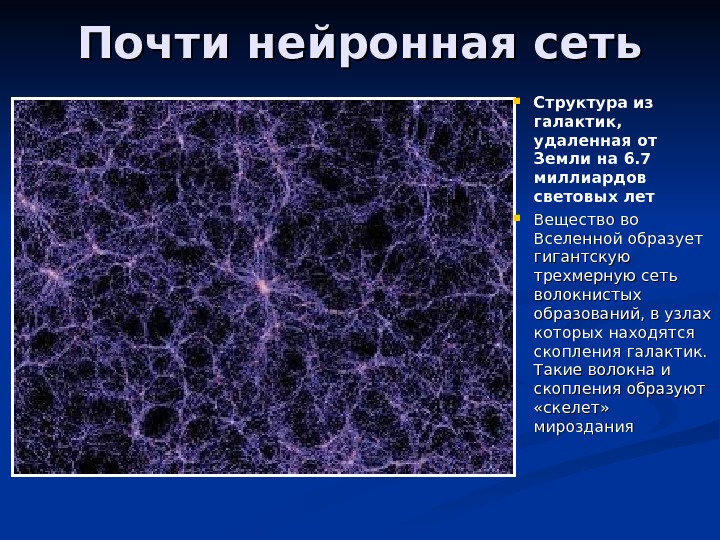 Почти нейронная сеть

Структура из галактик, удаленная от Земли на 6.7 миллиардов световых лет

Вещество во Вселенной образует гигантскую трехмерную сеть волокнистых образований, в узлах которых находятся скопления галактик. Такие волокна и скопления образуют «скелет» мироздания